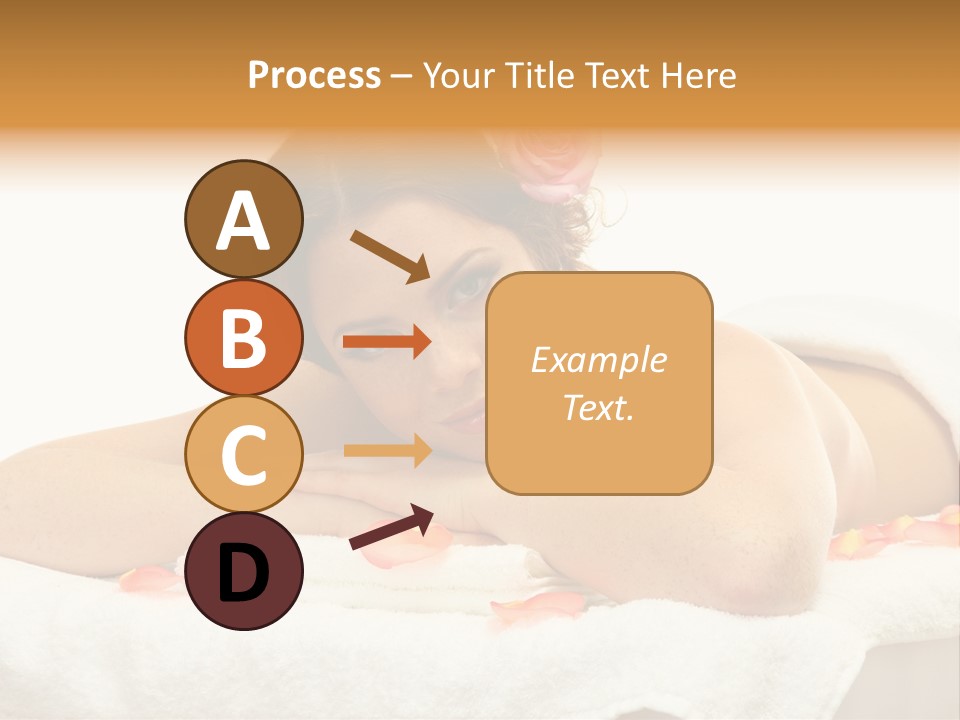 Process – Your Title Text Here

A

B

C

D

Example Text.